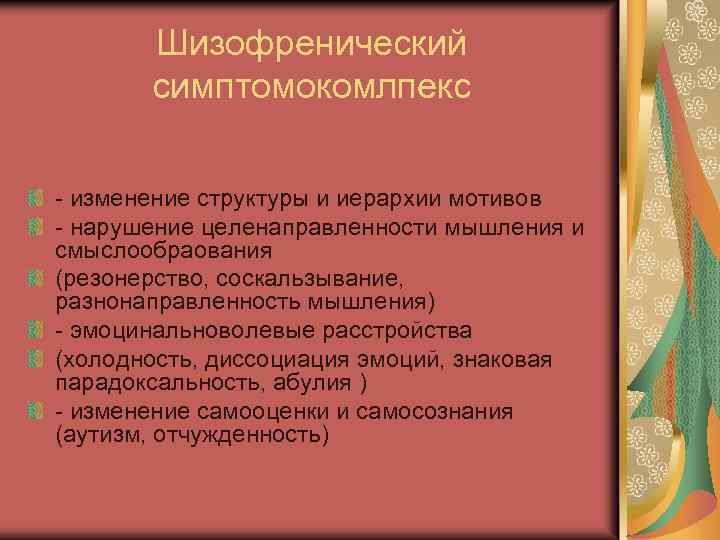 Шизофренический симптомокомлпекс

- изменение структуры и иерархии мотивов
- нарушение целенаправленности мышления и смыслообраования
(резонерство, соскальзывание, разнонаправленность мышления)
- эмоцинальноволевые расстройства
(холодность, диссоциация эмоций, знаковая парадоксальность, абулия )
- изменение самооценки и самосознания (аутизм, отчужденность)